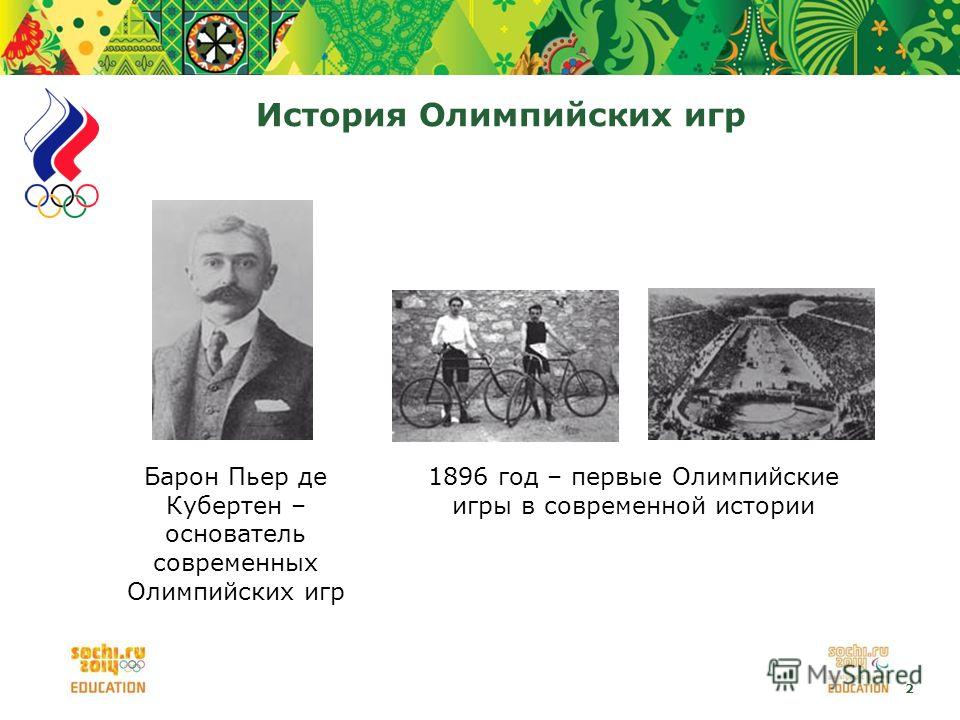 История Олимпийских игр

Барон Пьер де Кубертен – основатель современных Олимпийских игр

1896 год – первые Олимпийские игры в современной истории

sochi.ru 2014 EDUCATION

MyShared

sochi.ru 2014 EDUCATION

2